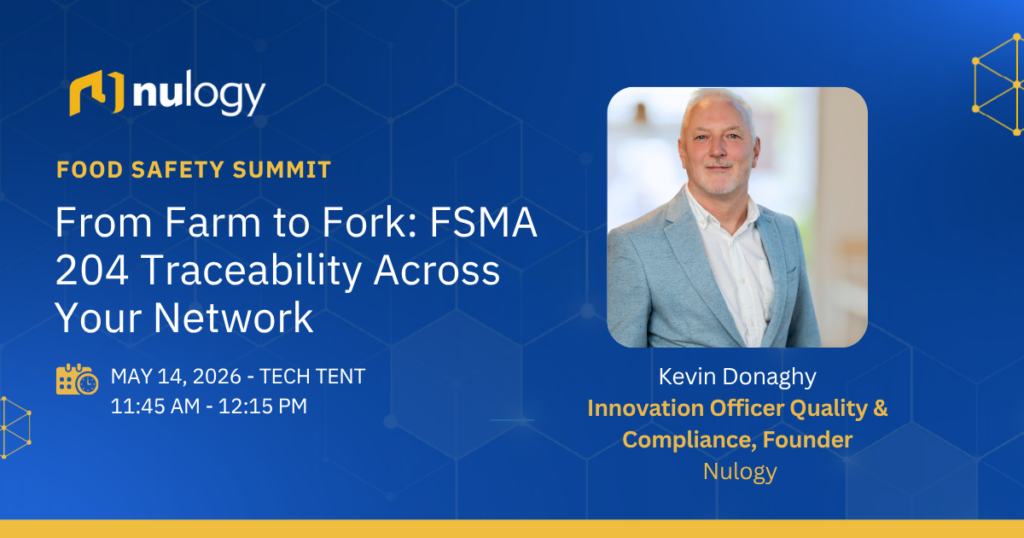 nulogy

FOOD SAFETY SUMMIT

From Farm to Fork: FSMA 204 Traceability Across Your Network

MAY 14, 2026 - TECH TENT
11:45 AM - 12:15 PM

Kevin Donaghy
Innovation Officer Quality & Compliance, Founder
Nulogy